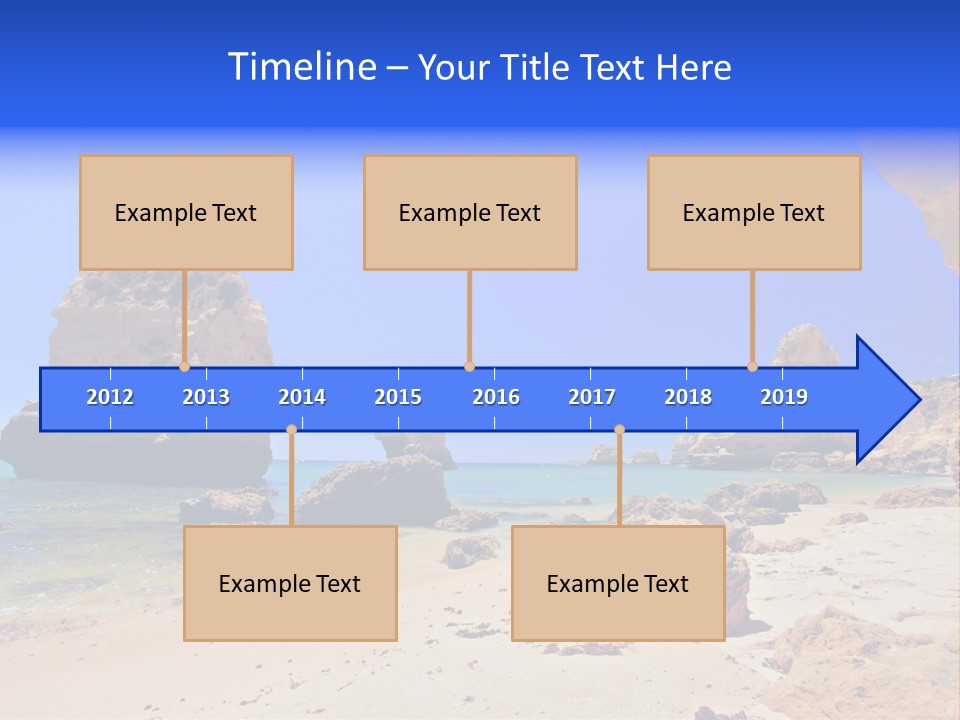 Timeline – Your Title Text Here

Example Text

Example Text

Example Text

2012 2013 2014 2015 2016 2017 2018 2019

Example Text

Example Text